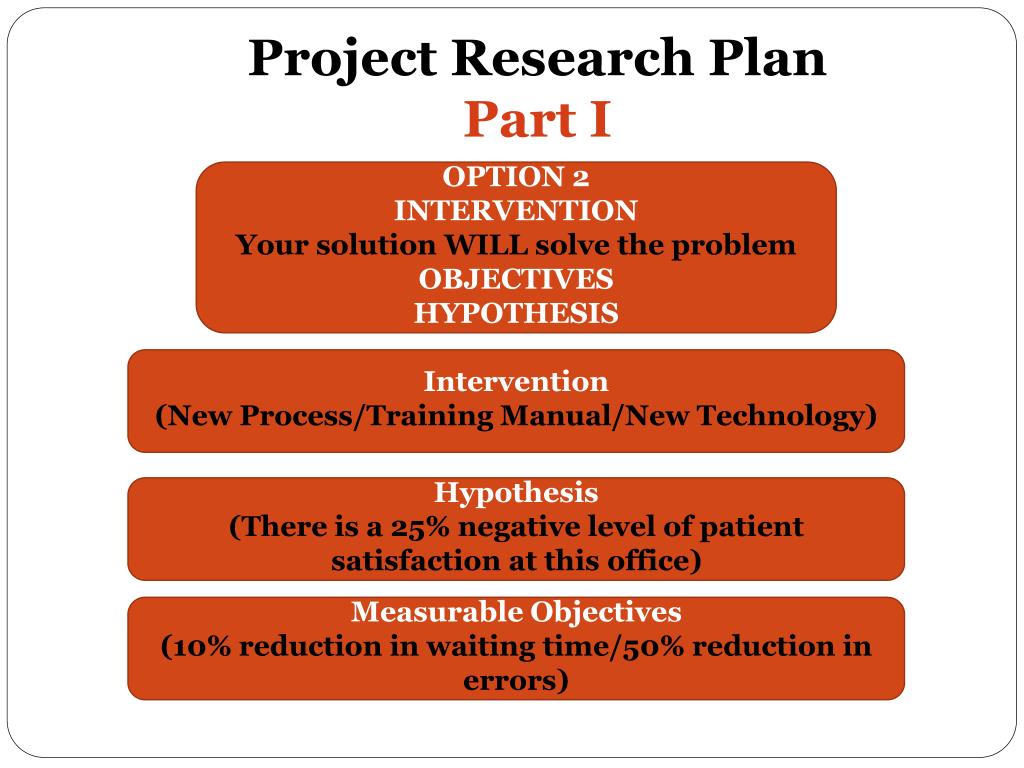 Project Research Plan
Part I

OPTION 2
INTERVENTION
Your solution WILL solve the problem
OBJECTIVES
HYPOTHESIS

Intervention
(New Process/Training Manual/New Technology)

Hypothesis
(There is a 25% negative level of patient satisfaction at this office)

Measurable Objectives
(10% reduction in waiting time/50% reduction in errors)